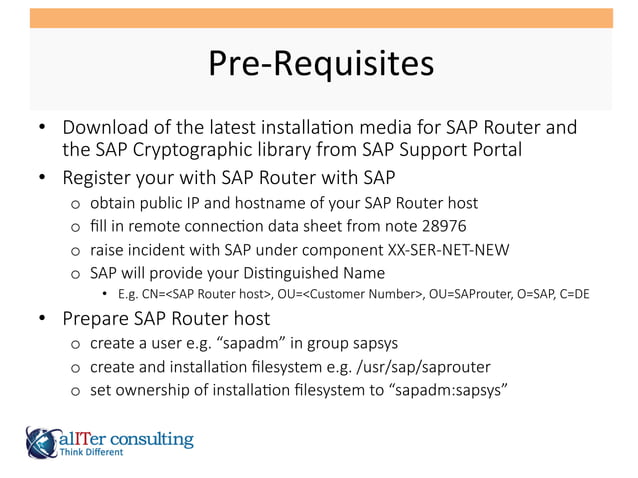 Pre-Requisites

• Download of the latest installation media for SAP Router and the SAP Cryptographic library from SAP Support Portal
• Register your with SAP Router with SAP
  o obtain public IP and hostname of your SAP Router host
  o fill in remote connection data sheet from note 28976
  o raise incident with SAP under component XX-SER-NET-NEW
  o SAP will provide your Distinguished Name
    • E.g. CN=<SAP Router host>, OU=<Customer Number>, OU=SAProuter, O=SAP, C=DE
• Prepare SAP Router host
  o create a user e.g. "sapadm" in group sapsys
  o create and installation filesystem e.g. /usr/sap/saprouter
  o set ownership of installation filesystem to "sapadm:sapsys"

alITer consulting
Think Different